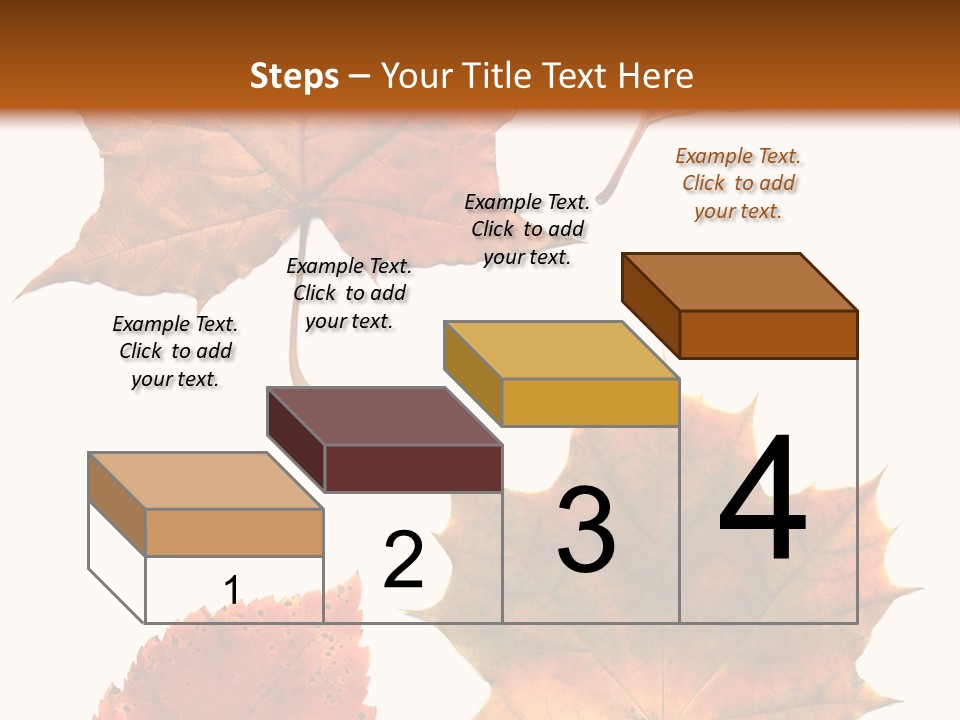 Steps – Your Title Text Here

Example Text. Click to add your text.

Example Text. Click to add your text.

Example Text. Click to add your text.

Example Text. Click to add your text.

1

2

3

4